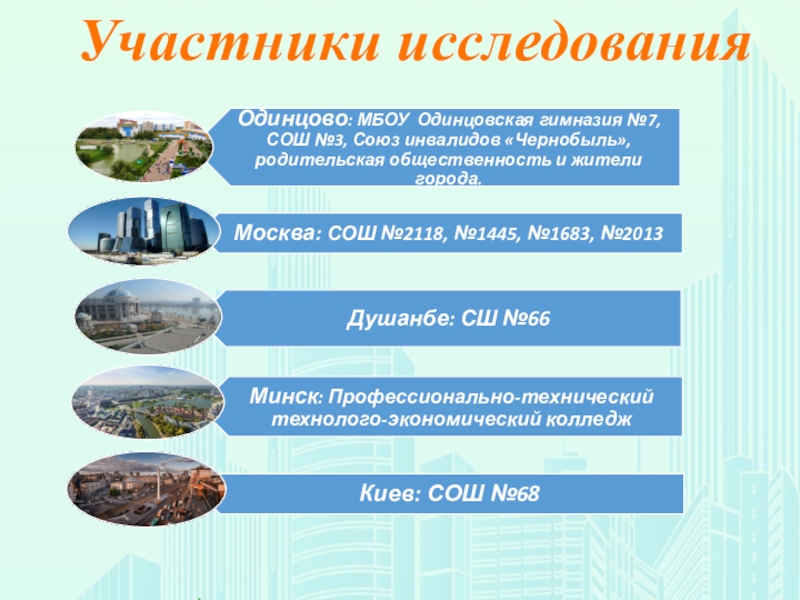 Участники исследования

Одинцово: МБОУ Одинцовская гимназия №7, СОШ №3, Союз инвалидов «Чернобыль», родительская общественность и жители города.

Москва: СОШ №2118, №1445, №1683, №2013

Душанбе: СШ №66

Минск: Профессионально-технический технолого-экономический колледж

Киев: СОШ №68